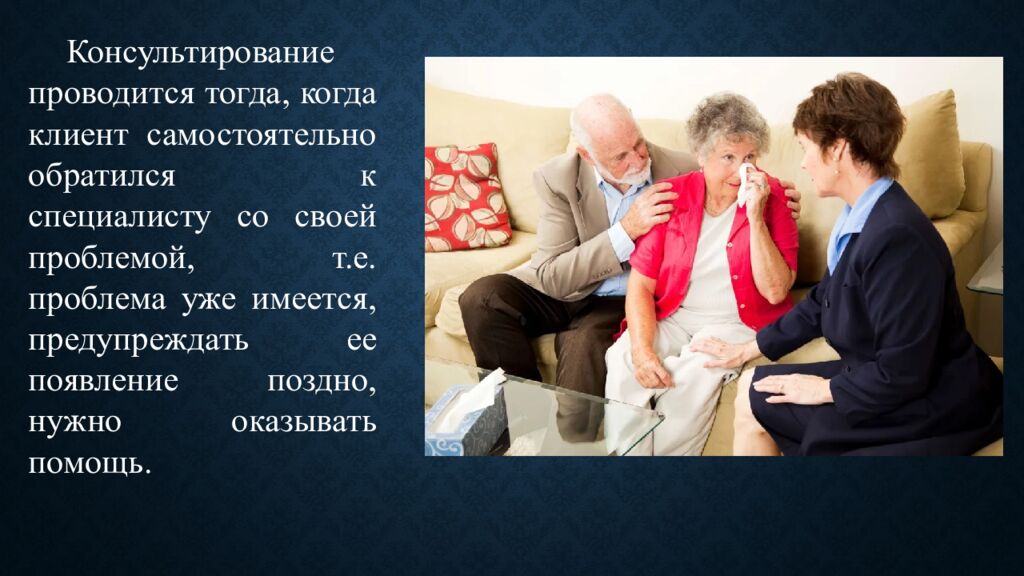 Консультирование проводится тогда, когда клиент самостоятельно обратился к специалисту со своей проблемой, т.е. проблема уже имеется, предупреждать ее появление поздно, нужно оказывать помощь.